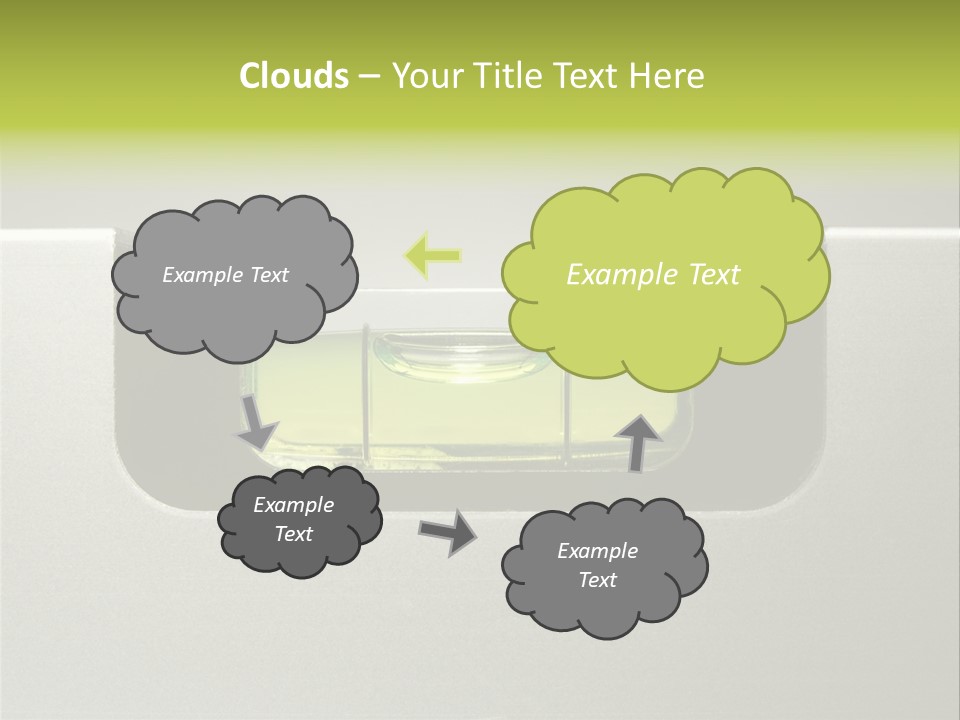 Clouds – Your Title Text Here

Example Text

Example Text

Example Text

Example Text